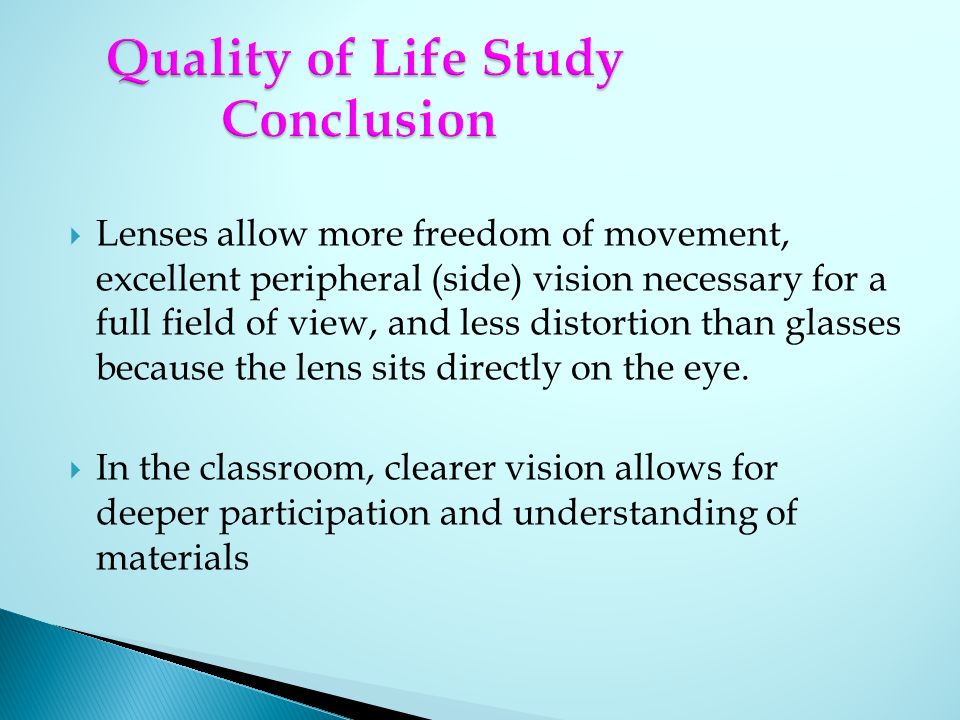 Quality of Life Study
Conclusion

Lenses allow more freedom of movement, excellent peripheral (side) vision necessary for a full field of view, and less distortion than glasses because the lens sits directly on the eye.

In the classroom, clearer vision allows for deeper participation and understanding of materials